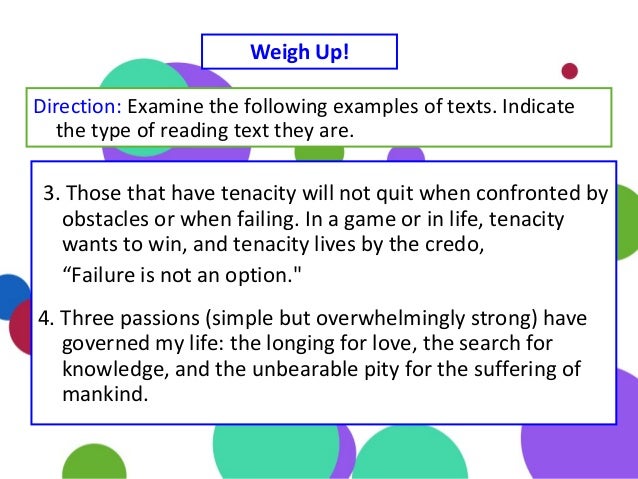 Weigh Up!

Direction: Examine the following examples of texts. Indicate the type of reading text they are.

3. Those that have tenacity will not quit when confronted by obstacles or when failing. In a game or in life, tenacity wants to win, and tenacity lives by the credo, “Failure is not an option."

4. Three passions (simple but overwhelmingly strong) have governed my life: the longing for love, the search for knowledge, and the unbearable pity for the suffering of mankind.